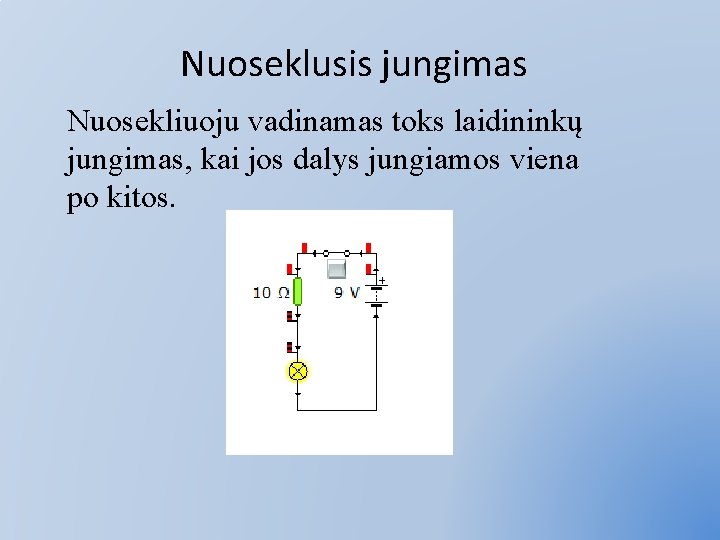 Nuoseklusis jungimas

Nuosekliuoju vadinamas toks laidininkų jungimas, kai jos dalys jungiamos viena po kitos.

10 Ω

9 V

+